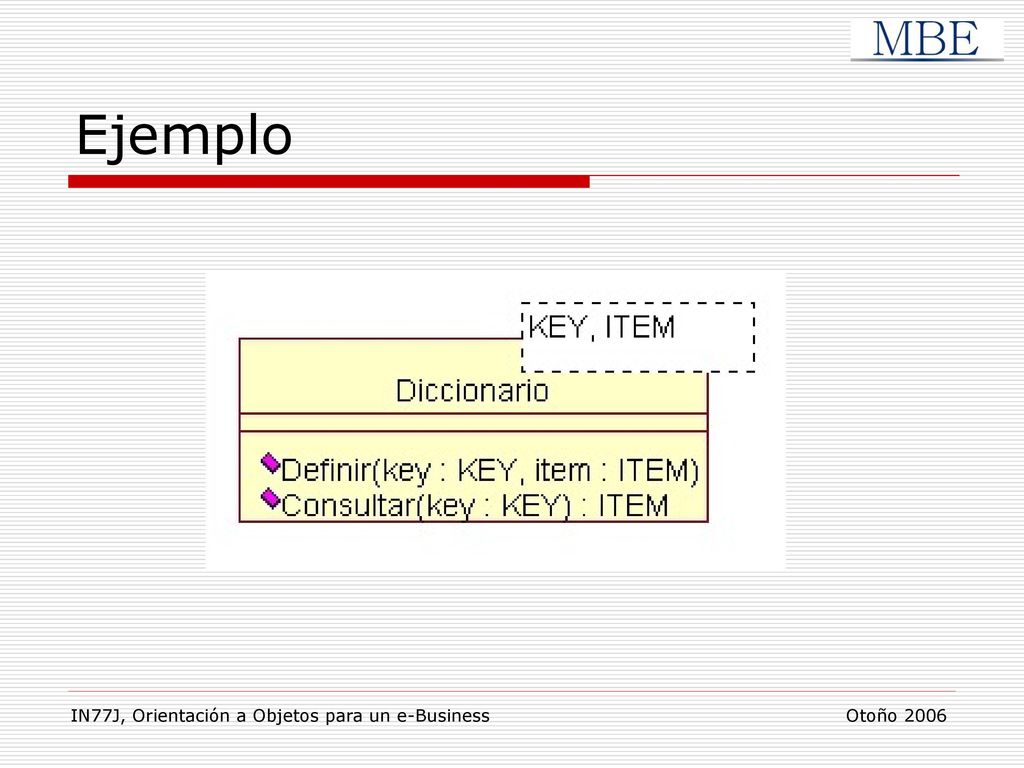 MBE

Ejemplo

KEY, ITEM

Diccionario

Definir(key : KEY, item : ITEM)
Consultar(key : KEY) : ITEM

IN77J, Orientación a Objetos para un e-Business

Otoño 2006